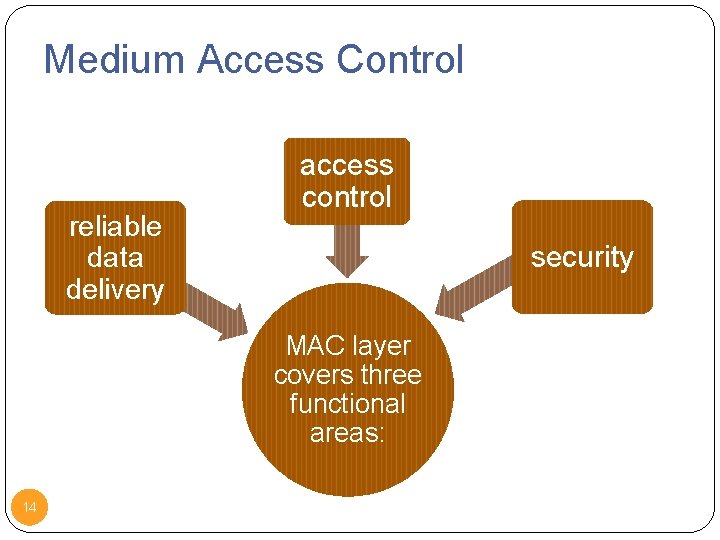 Medium Access Control

reliable data delivery

access control

security

MAC layer covers three functional areas:

14